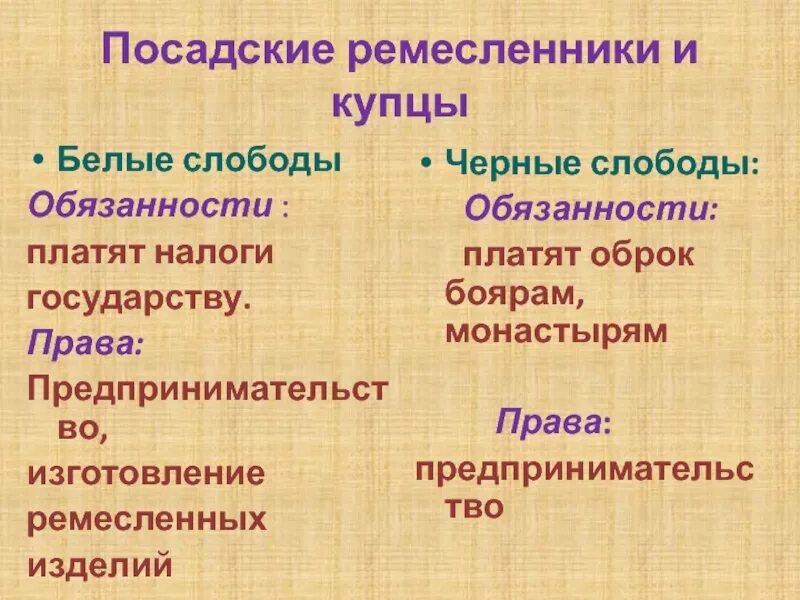 Посадские ремесленники и купцы

• Белые слободы

Обязанности :

платят налоги государству.

Права:

Предпринимательство, изготовление ремесленных изделий

• Черные слободы:

Обязанности:

платят оброк боярам, монастырям

Права:

предпринимательство